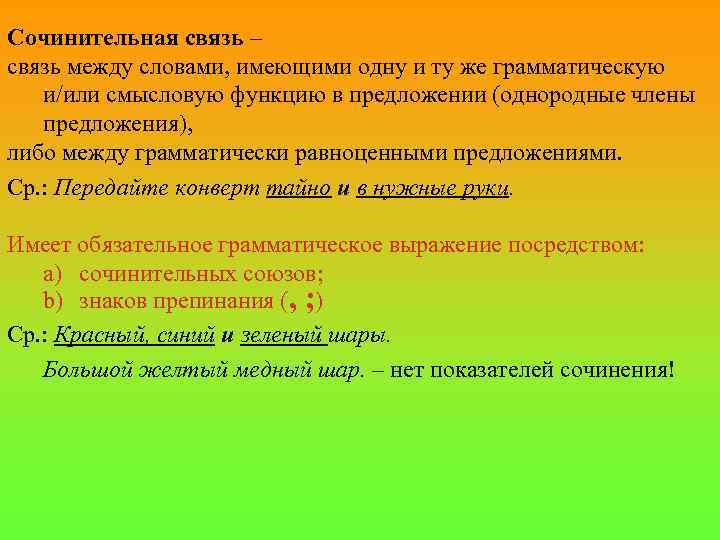 Сочинительная связь –
связь между словами, имеющими одну и ту же грамматическую и/или смысловую функцию в предложении (однородные члены предложения),
либо между грамматически равноценными предложениями.

Ср.: Передайте конверт тайно и в нужные руки.

Имеет обязательное грамматическое выражение посредством:
a) сочинительных союзов;
b) знаков препинания (, ;)

Ср.: Красный, синий и зеленый шары.

Большой желтый медный шар. – нет показателей сочинения!